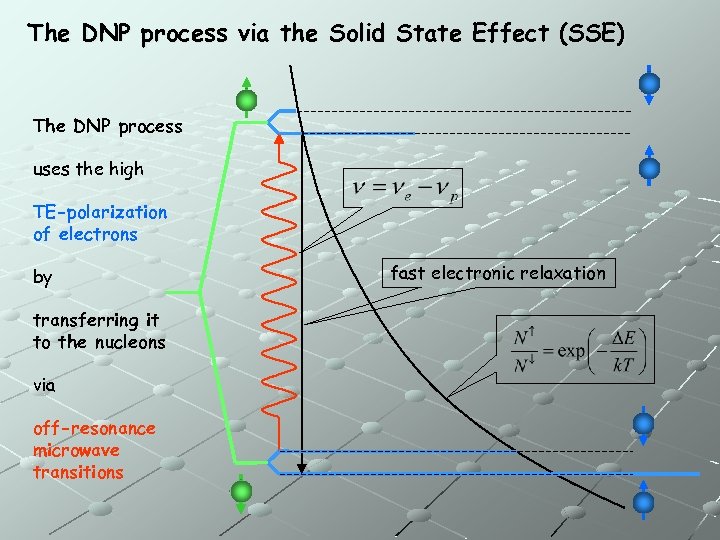 The DNP process via the Solid State Effect (SSE)

The DNP process

uses the high

TE-polarization of electrons

by

transferring it to the nucleons

via

off-resonance microwave transitions

$\nu = \nu_e - \nu_p$

fast electronic relaxation

$\frac{N^{\uparrow}}{N^{\downarrow}} = \exp\left(-\frac{\Delta E}{kT}\right)$